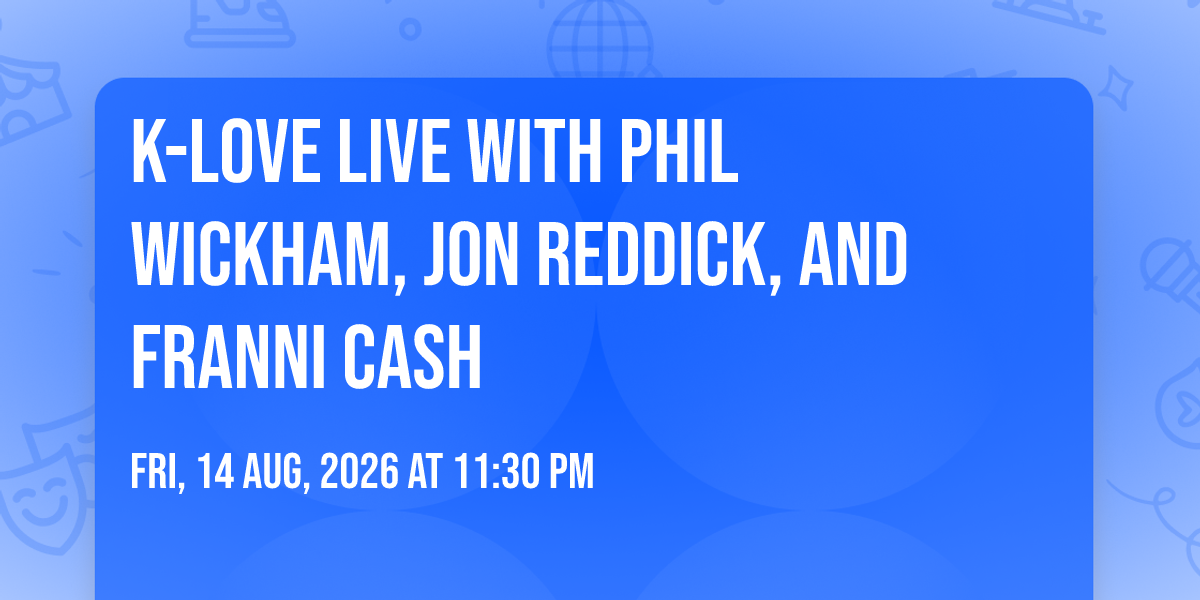 K-LOVE LIVE WITH PHIL WICKHAM, JON REDDICK, AND FRANNI CASH

FRI, 14 AUG, 2026 AT 11:30 PM